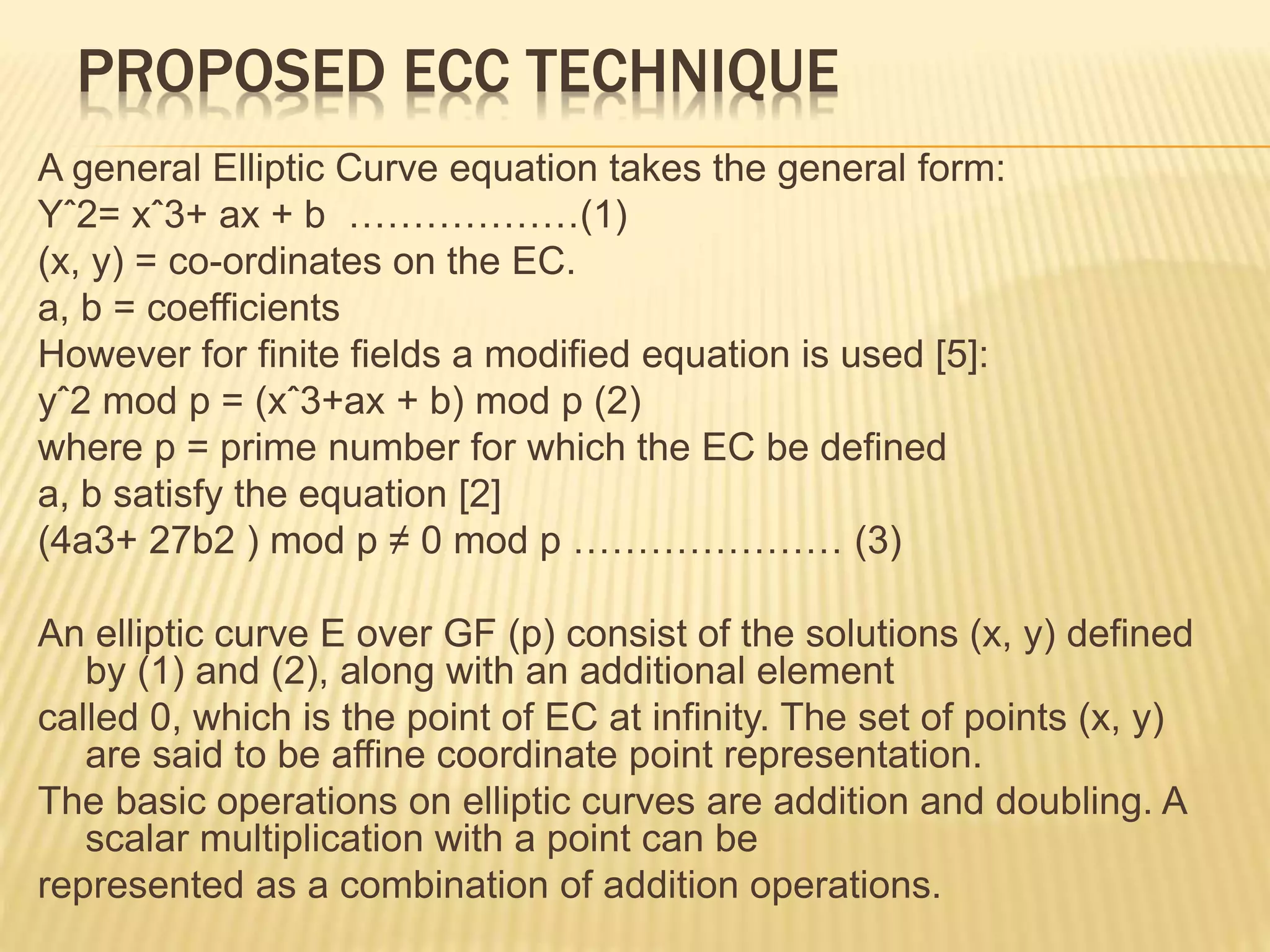 PROPOSED ECC TECHNIQUE

A general Elliptic Curve equation takes the general form:
Yˆ2= xˆ3+ ax + b ………………(1)
(x, y) = co-ordinates on the EC.
a, b = coefficients
However for finite fields a modified equation is used [5]:
yˆ2 mod p = (xˆ3+ax + b) mod p (2)
where p = prime number for which the EC be defined
a, b satisfy the equation [2]
(4a3+ 27b2 ) mod p ≠ 0 mod p ………………… (3)

An elliptic curve E over GF (p) consist of the solutions (x, y) defined by (1) and (2), along with an additional element
called 0, which is the point of EC at infinity. The set of points (x, y) are said to be affine coordinate point representation.
The basic operations on elliptic curves are addition and doubling. A scalar multiplication with a point can be
represented as a combination of addition operations.